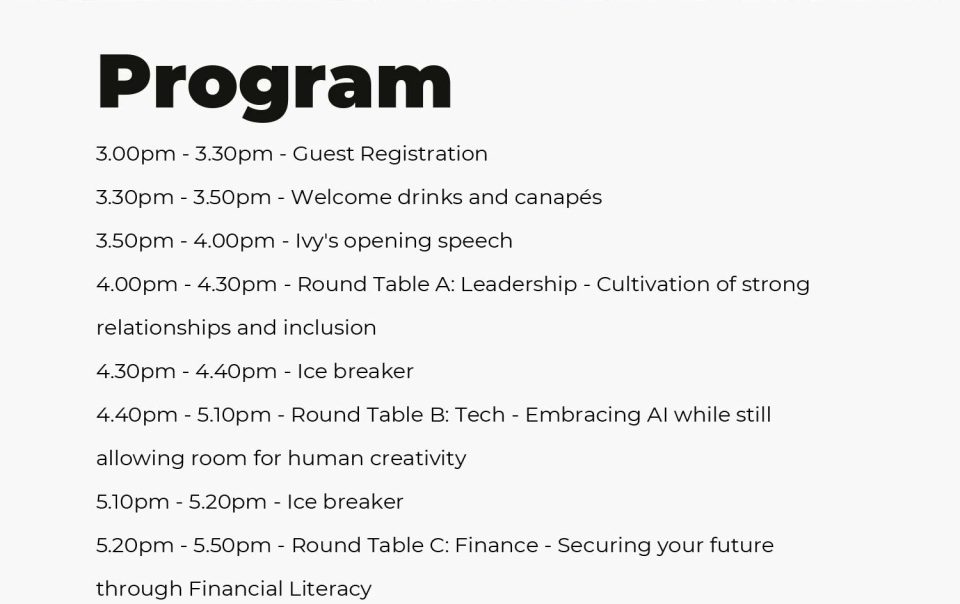 Program

3.00pm - 3.30pm - Guest Registration

3.30pm - 3.50pm - Welcome drinks and canapés

3.50pm - 4.00pm - Ivy's opening speech

4.00pm - 4.30pm - Round Table A: Leadership - Cultivation of strong relationships and inclusion

4.30pm - 4.40pm - Ice breaker

4.40pm - 5.10pm - Round Table B: Tech - Embracing AI while still allowing room for human creativity

5.10pm - 5.20pm - Ice breaker

5.20pm - 5.50pm - Round Table C: Finance - Securing your future through Financial Literacy